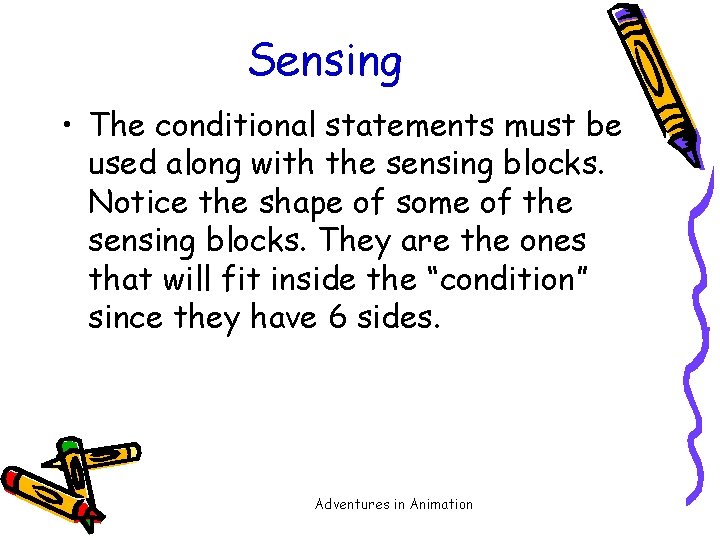 Sensing

• The conditional statements must be used along with the sensing blocks. Notice the shape of some of the sensing blocks. They are the ones that will fit inside the “condition” since they have 6 sides.

Adventures in Animation